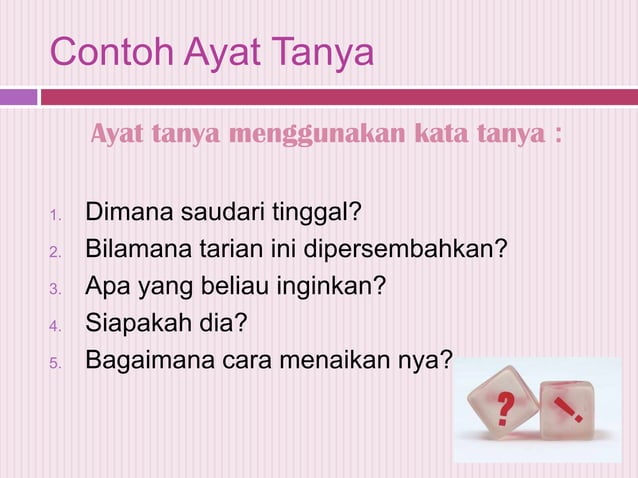 Contoh Ayat Tanya

Ayat tanya menggunakan kata tanya :

1. Dimana saudari tinggal?
2. Bilamana tarian ini dipersembahkan?
3. Apa yang beliau inginkan?
4. Siapakah dia?
5. Bagaimana cara menaikan nya?

? !